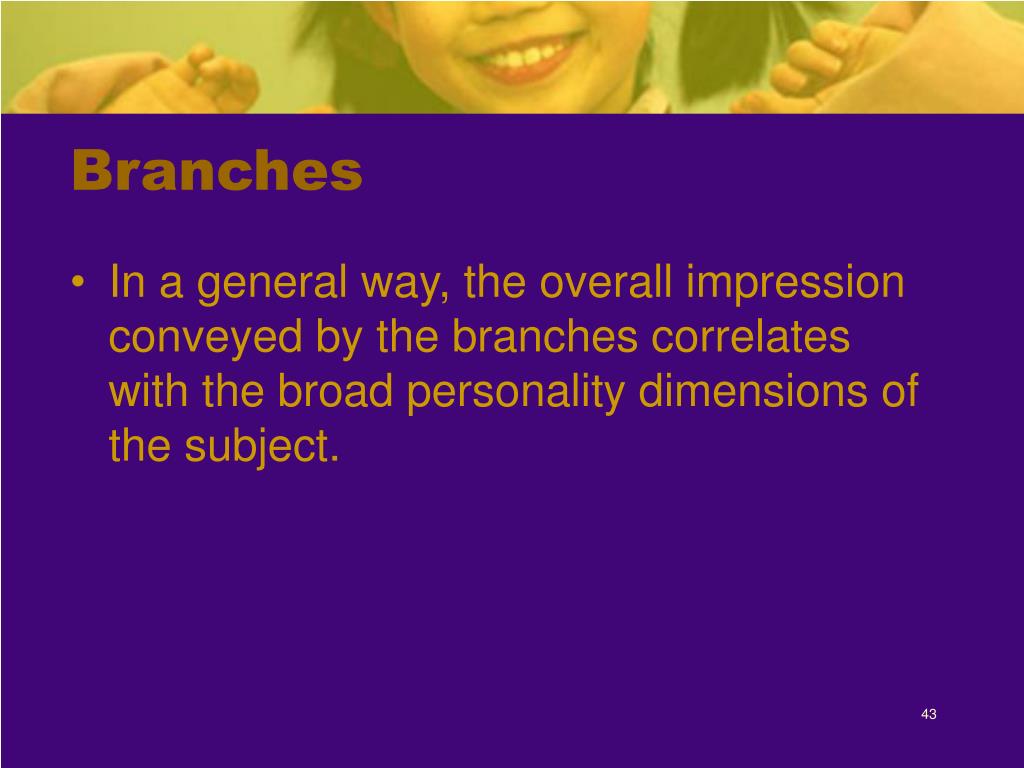 Branches

• In a general way, the overall impression conveyed by the branches correlates with the broad personality dimensions of the subject.

43